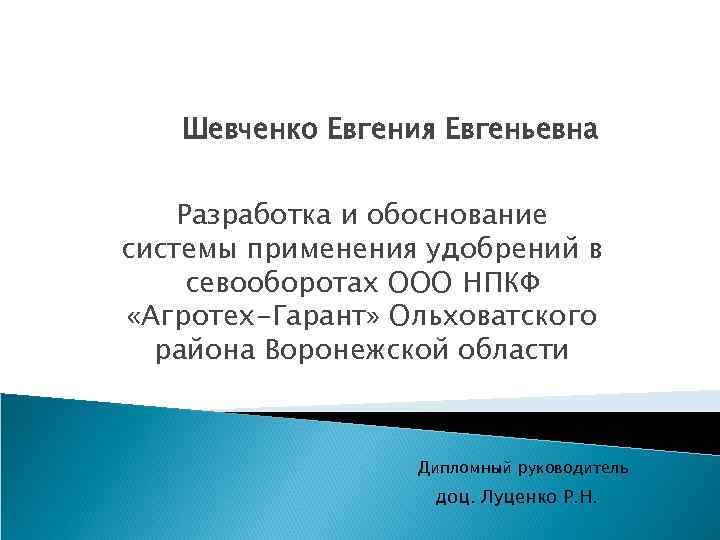 Шевченко Евгения Евгеньевна

Разработка и обоснование системы применения удобрений в севооборотах ООО НПКФ «Агротех-Гарант» Ольховатского района Воронежской области

Дипломный руководитель
доц. Луценко Р.Н.